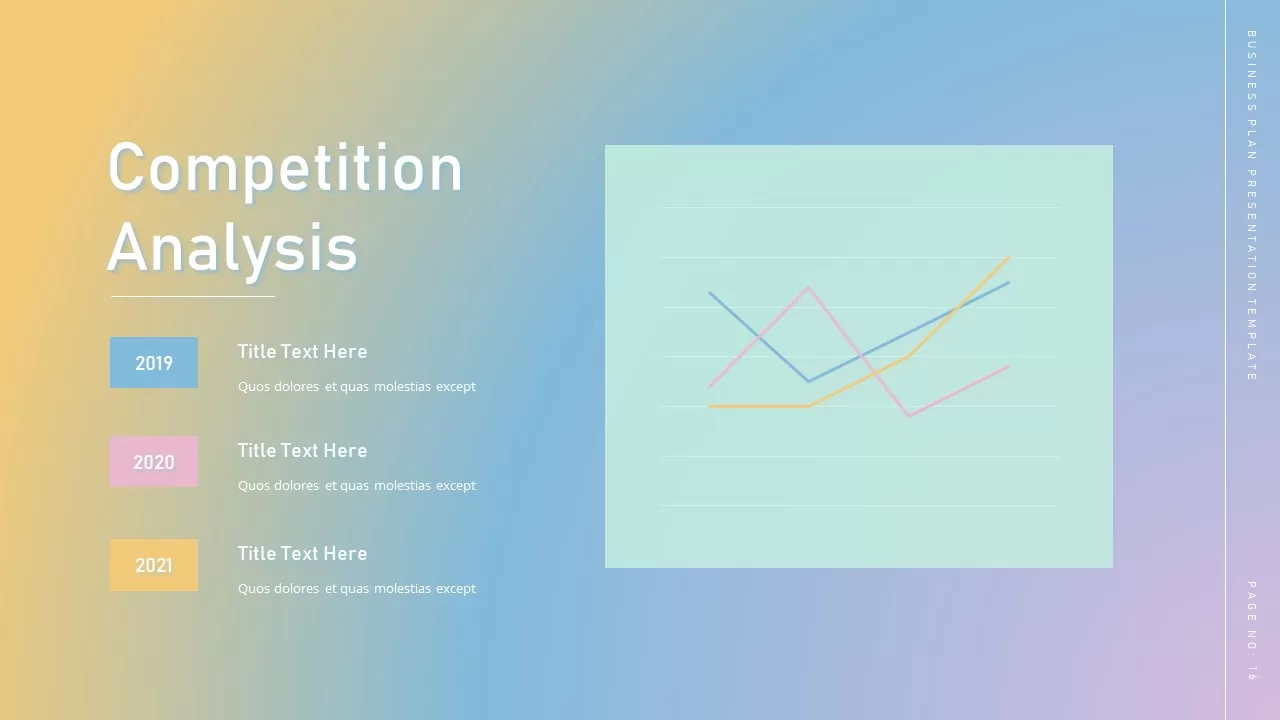 Competition Analysis

2019

Title Text Here

Quos dolores et quas molestias except

2020

Title Text Here

Quos dolores et quas molestias except

2021

Title Text Here

Quos dolores et quas molestias except

BUSINESS PLAN PRESENTATION TEMPLATE

PAGE NO. 16